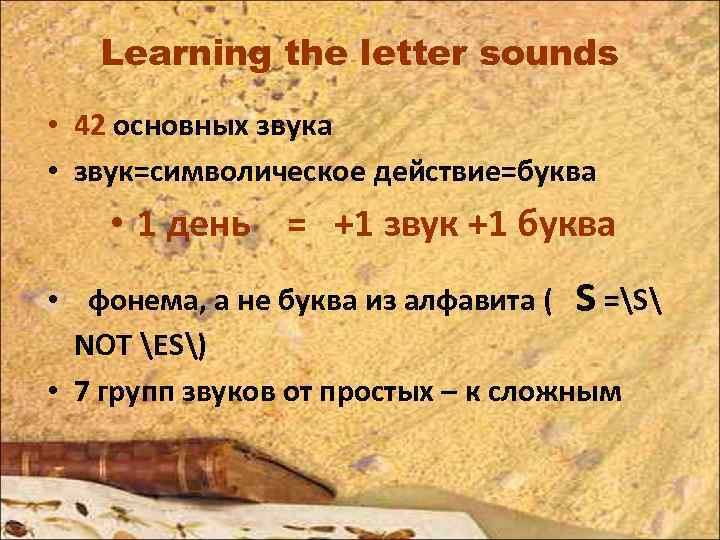 Learning the letter sounds

• 42 основных звука
• звук=символическое действие=буква
• 1 день = +1 звук +1 буква

• фонема, а не буква из алфавита ( S =\S\ NOT \ES\)
• 7 групп звуков от простых – к сложным